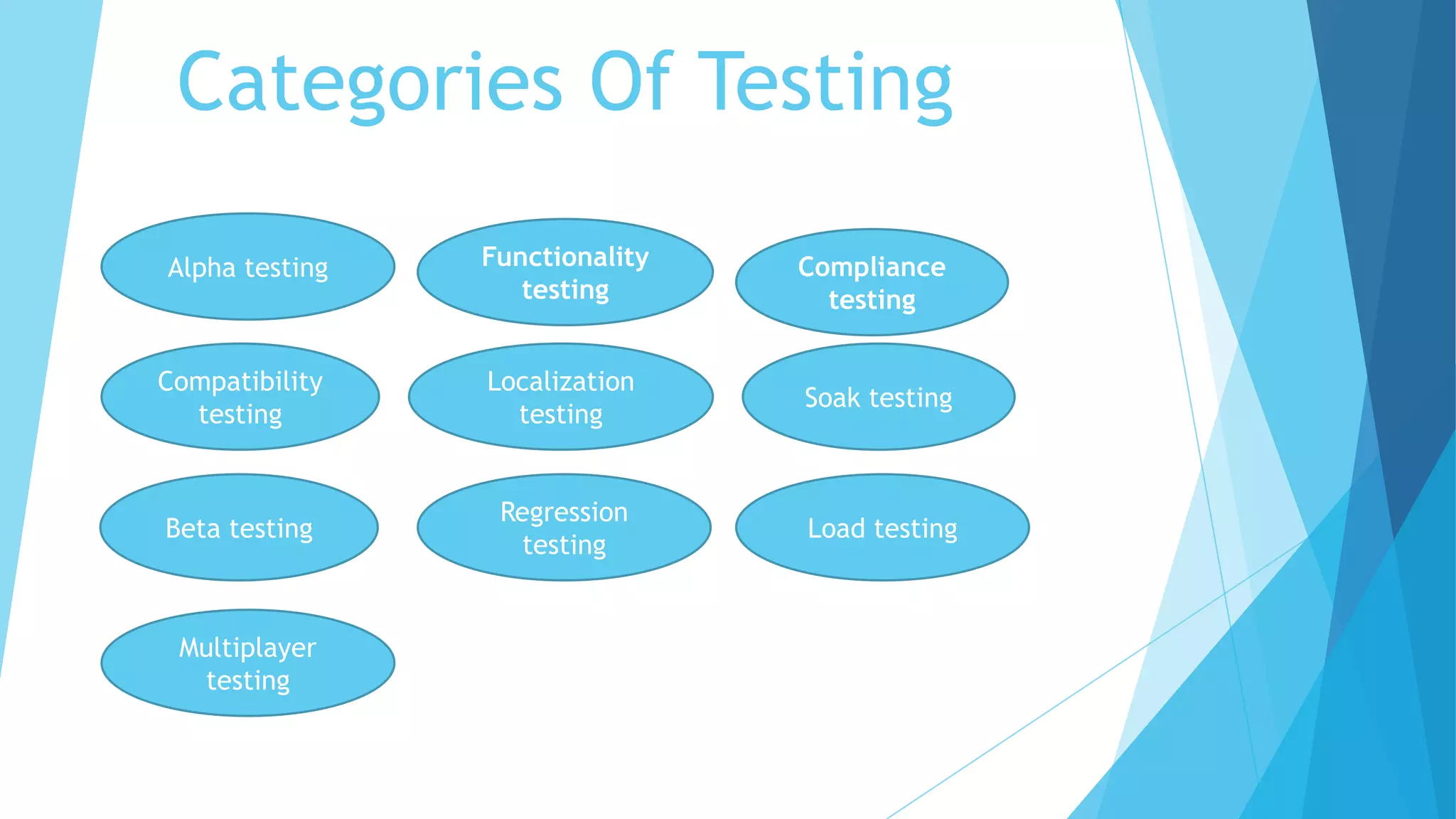 Categories Of Testing

Alpha testing

Functionality testing

Compliance testing

Compatibility testing

Localization testing

Soak testing

Beta testing

Regression testing

Load testing

Multiplayer testing